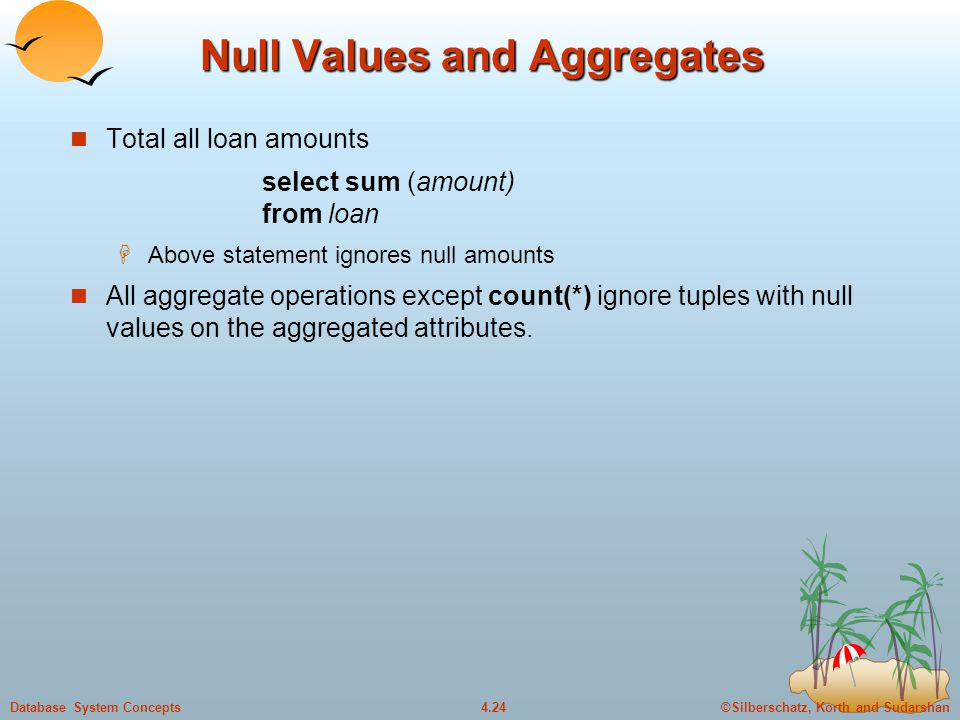 Null Values and Aggregates

Total all loan amounts

select sum (amount)
from loan

Above statement ignores null amounts

All aggregate operations except count(*) ignore tuples with null values on the aggregated attributes.

Database System Concepts 4.24 ©Silberschatz, Korth and Sudarshan